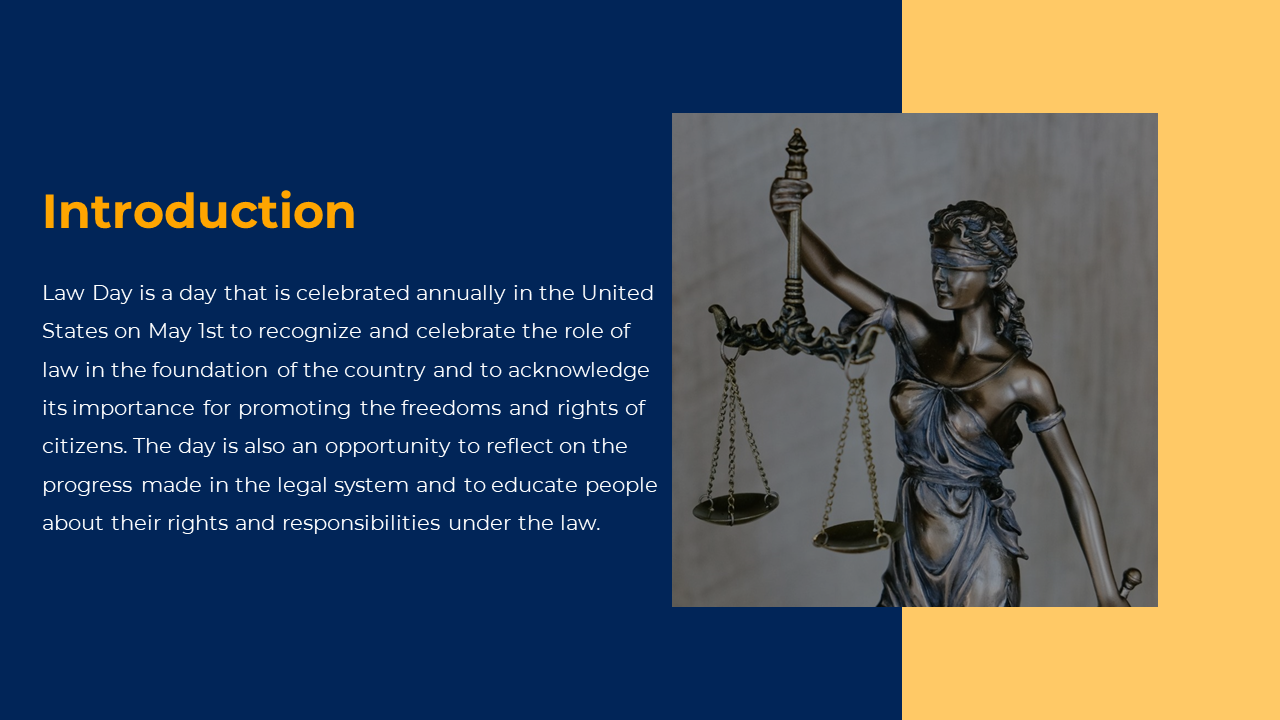 Introduction

Law Day is a day that is celebrated annually in the United States on May 1st to recognize and celebrate the role of law in the foundation of the country and to acknowledge its importance for promoting the freedoms and rights of citizens. The day is also an opportunity to reflect on the progress made in the legal system and to educate people about their rights and responsibilities under the law.